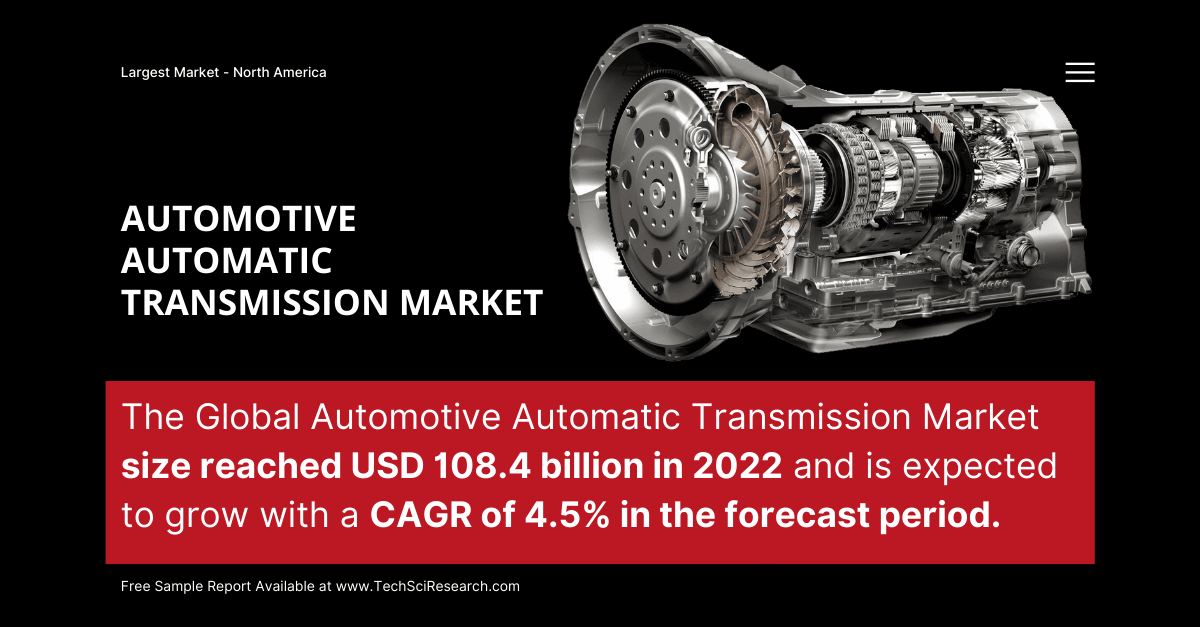 Largest Market - North America

AUTOMOTIVE AUTOMATIC TRANSMISSION MARKET

The Global Automotive Automatic Transmission Market size reached USD 108.4 billion in 2022 and is expected to grow with a CAGR of 4.5% in the forecast period.

Free Sample Report Available at www.TechSciResearch.com